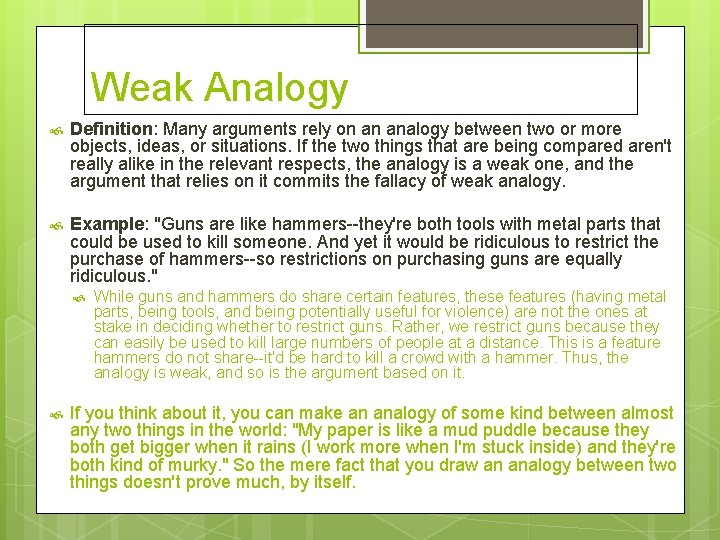 Weak Analogy

Definition: Many arguments rely on an analogy between two or more objects, ideas, or situations. If the two things that are being compared aren't really alike in the relevant respects, the analogy is a weak one, and the argument that relies on it commits the fallacy of weak analogy.

Example: "Guns are like hammers--they're both tools with metal parts that could be used to kill someone. And yet it would be ridiculous to restrict the purchase of hammers--so restrictions on purchasing guns are equally ridiculous."

While guns and hammers do share certain features, these features (having metal parts, being tools, and being potentially useful for violence) are not the ones at stake in deciding whether to restrict guns. Rather, we restrict guns because they can easily be used to kill large numbers of people at a distance. This is a feature hammers do not share--it'd be hard to kill a crowd with a hammer. Thus, the analogy is weak, and so is the argument based on it.

If you think about it, you can make an analogy of some kind between almost any two things in the world: "My paper is like a mud puddle because they both get bigger when it rains (I work more when I'm stuck inside) and they're both kind of murky." So the mere fact that you draw an analogy between two things doesn't prove much, by itself.